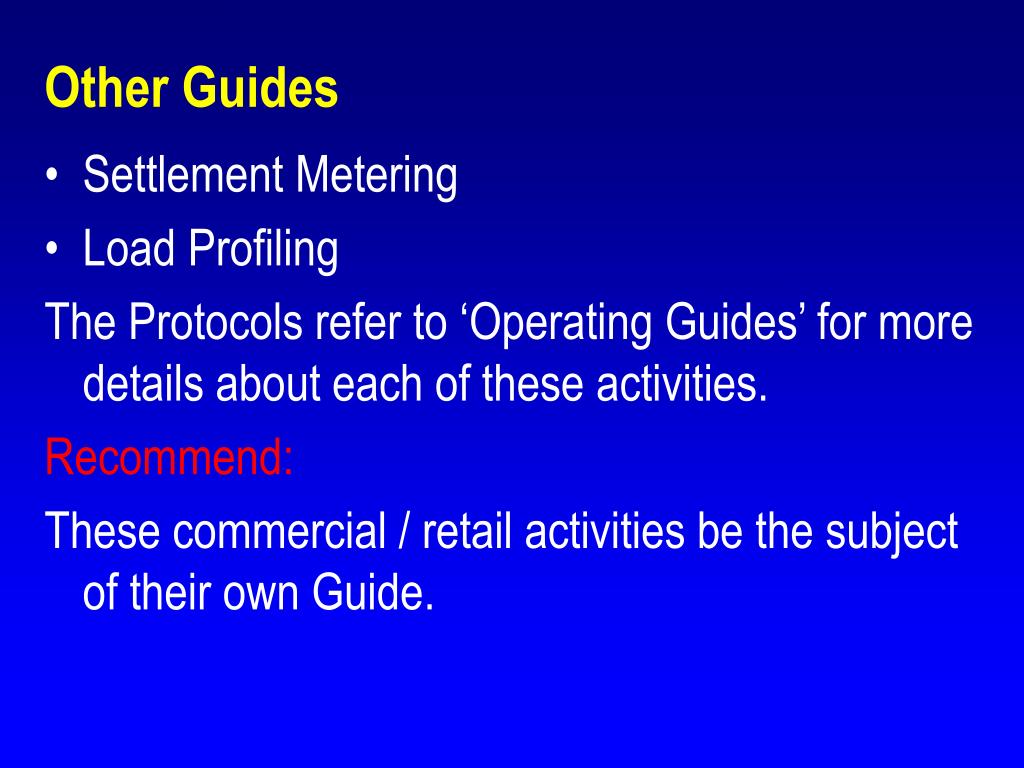 Other Guides

• Settlement Metering
• Load Profiling

The Protocols refer to ‘Operating Guides’ for more details about each of these activities.

Recommend:

These commercial / retail activities be the subject of their own Guide.